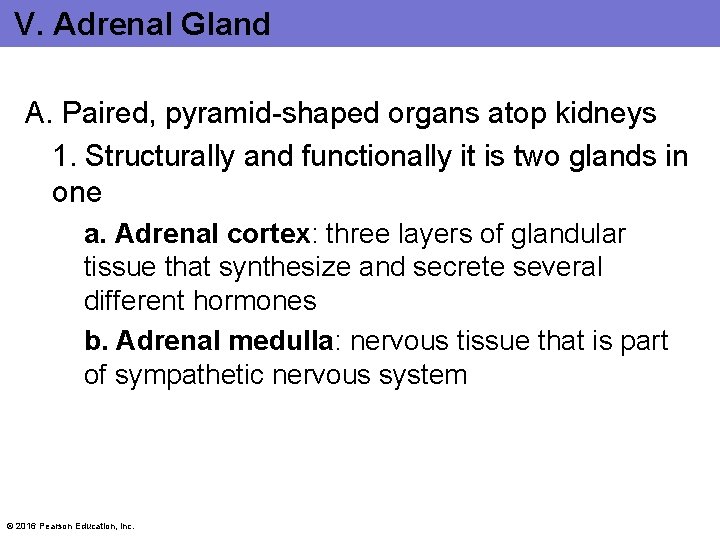 V. Adrenal Gland

A. Paired, pyramid-shaped organs atop kidneys

1. Structurally and functionally it is two glands in one

a. Adrenal cortex: three layers of glandular tissue that synthesize and secrete several different hormones

b. Adrenal medulla: nervous tissue that is part of sympathetic nervous system

© 2016 Pearson Education, Inc.